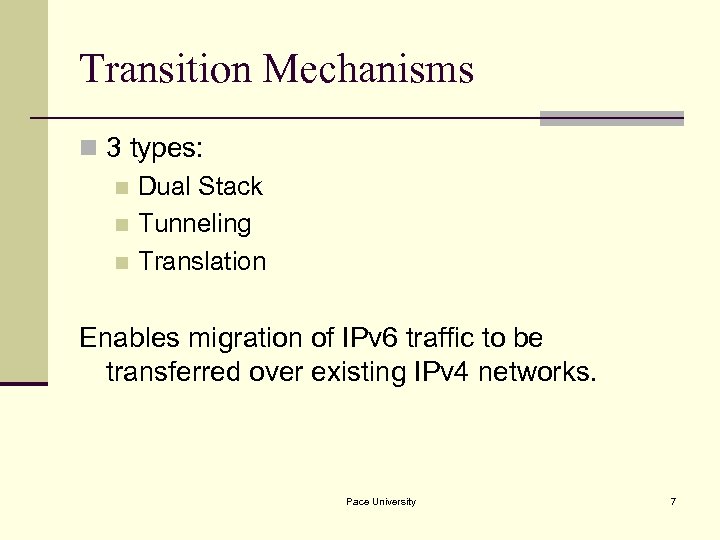 Transition Mechanisms

3 types:
Dual Stack
Tunneling
Translation

Enables migration of IPv6 traffic to be transferred over existing IPv4 networks.

Pace University

7